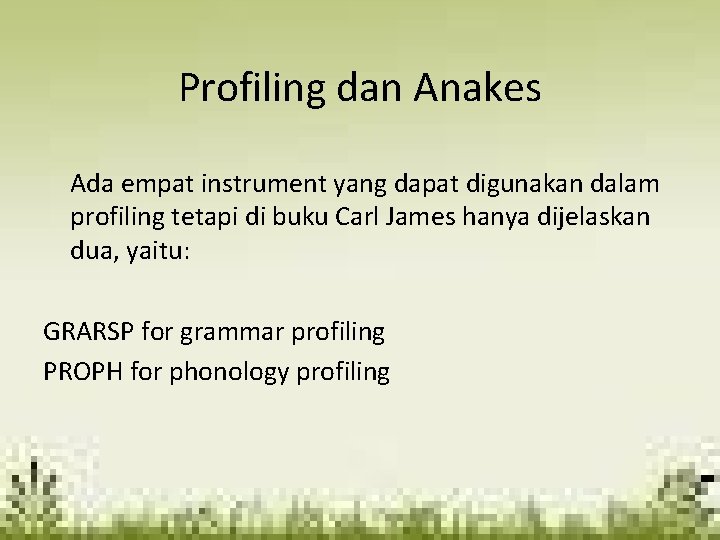 Profiling dan Anakes

Ada empat instrument yang dapat digunakan dalam profiling tetapi di buku Carl James hanya dijelaskan dua, yaitu:

GRARSP for grammar profiling
PROPH for phonology profiling